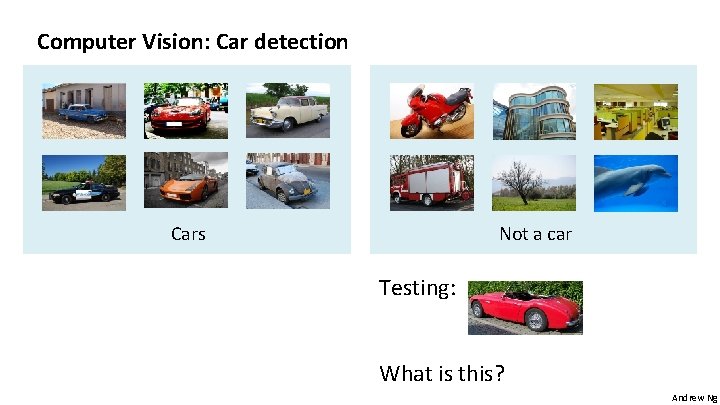 Computer Vision: Car detection

Cars

Not a car

Testing:

What is this?

Andrew Ng